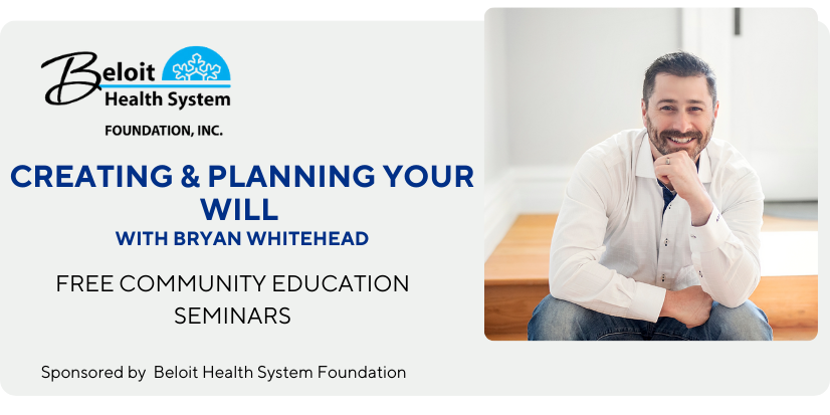 Beloit Health System
FOUNDATION, INC.

CREATING & PLANNING YOUR WILL
WITH BRYAN WHITEHEAD

FREE COMMUNITY EDUCATION SEMINARS

Sponsored by Beloit Health System Foundation